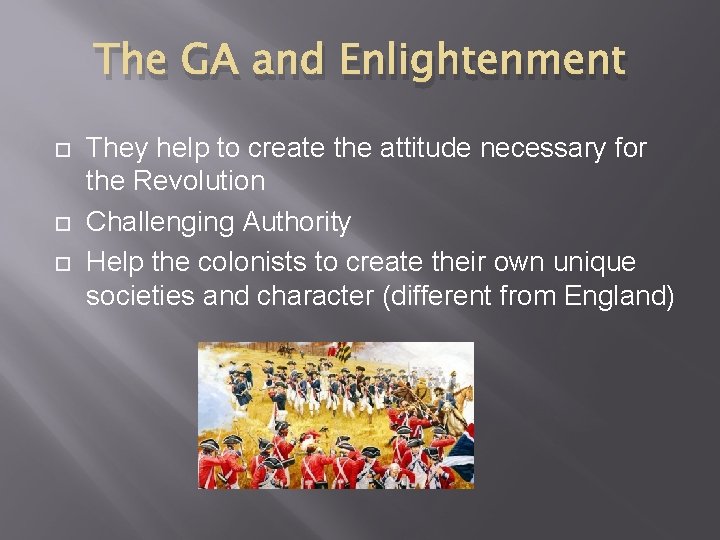 The GA and Enlightenment

They help to create the attitude necessary for the Revolution

Challenging Authority

Help the colonists to create their own unique societies and character (different from England)